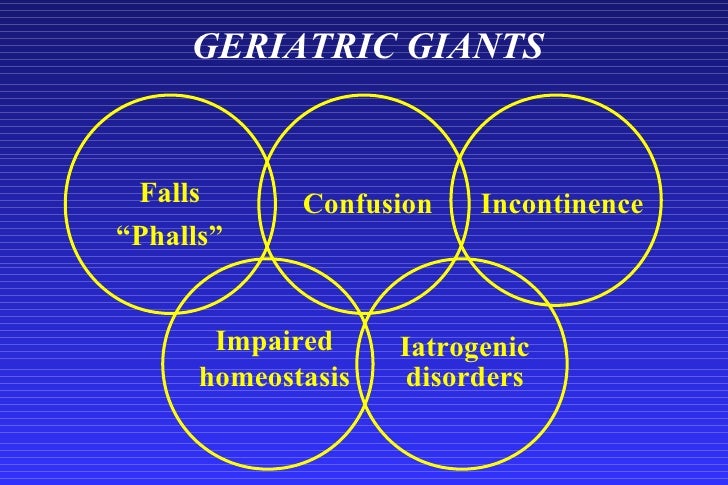 GERIATRIC GIANTS

Falls
“Phalls”

Confusion

Incontinence

Impaired homeostasis

Iatrogenic disorders